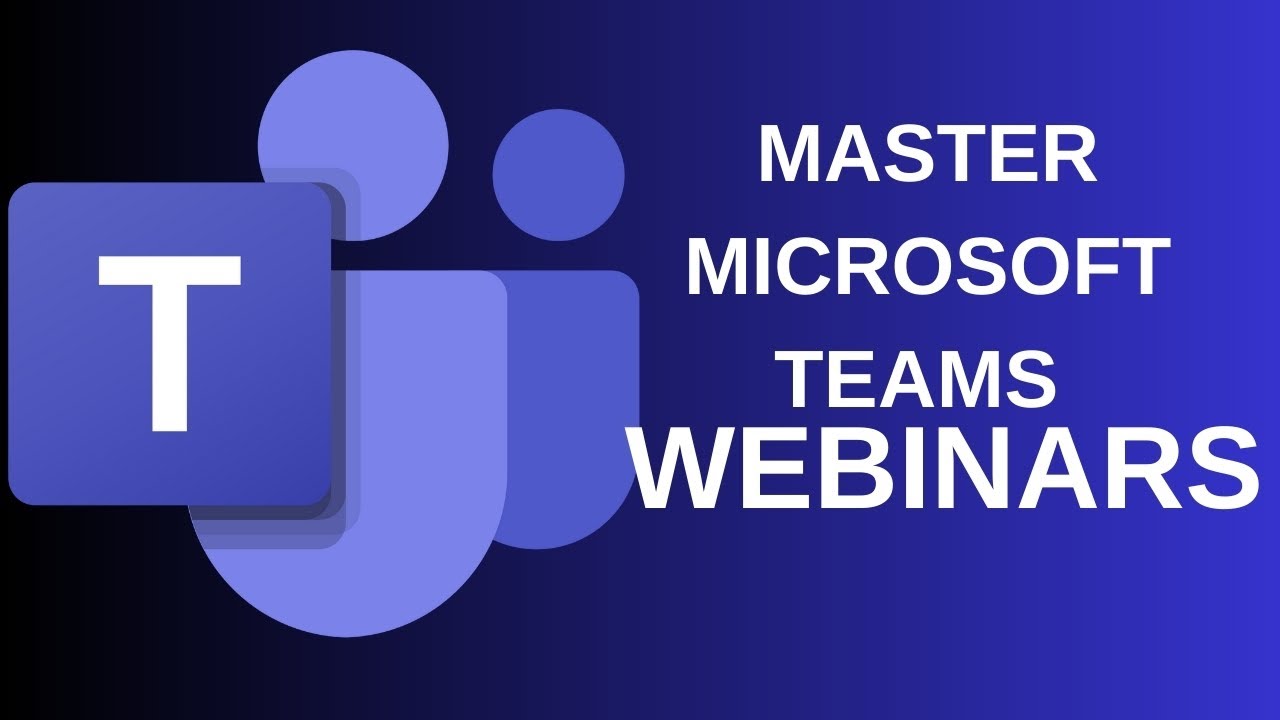 T

MASTER
MICROSOFT
TEAMS
WEBINARS